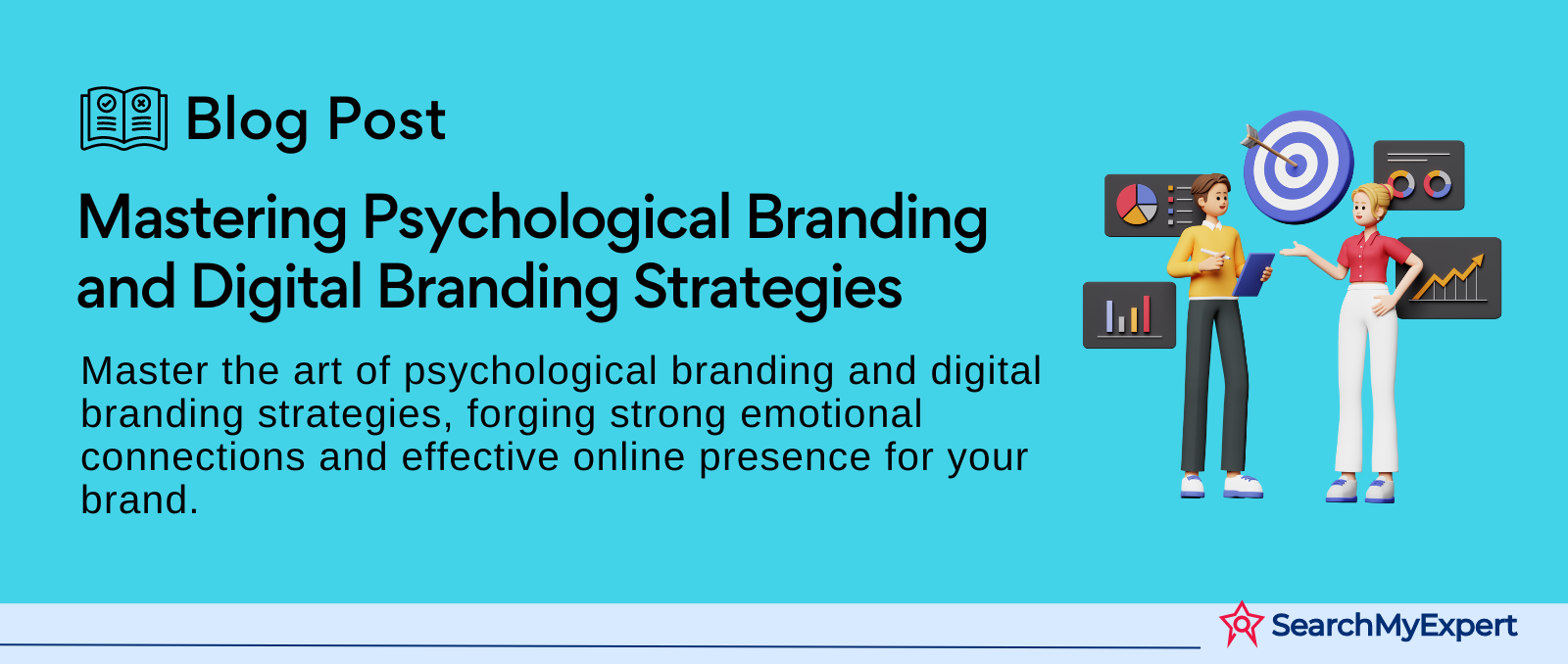 Blog Post

Mastering Psychological Branding and Digital Branding Strategies

Master the art of psychological branding and digital branding strategies, forging strong emotional connections and effective online presence for your brand.

SearchMyExpert